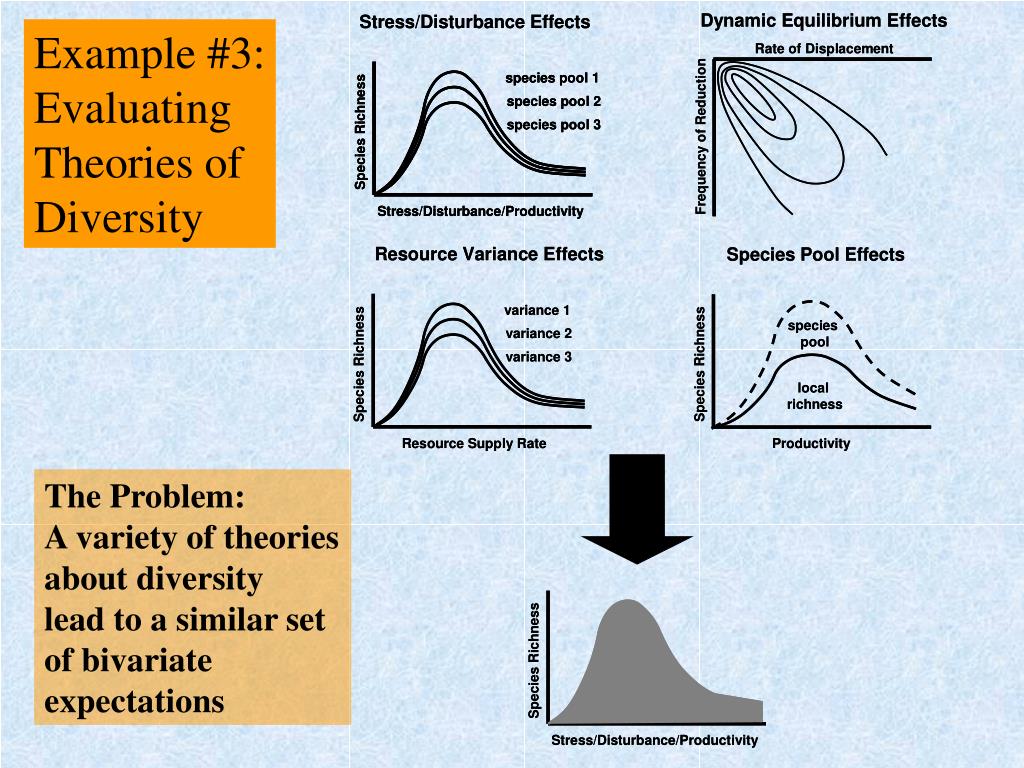 Example #3: Evaluating Theories of Diversity

Stress/Disturbance Effects

Species Richness

species pool 1
species pool 2
species pool 3

Stress/Disturbance/Productivity

Dynamic Equilibrium Effects

Rate of Displacement

Frequency of Reduction

Resource Variance Effects

Species Richness

variance 1
variance 2
variance 3

Resource Supply Rate

Species Pool Effects

Species Richness

species pool

local richness

Productivity

The Problem:
A variety of theories about diversity lead to a similar set of bivariate expectations

Species Richness

Stress/Disturbance/Productivity